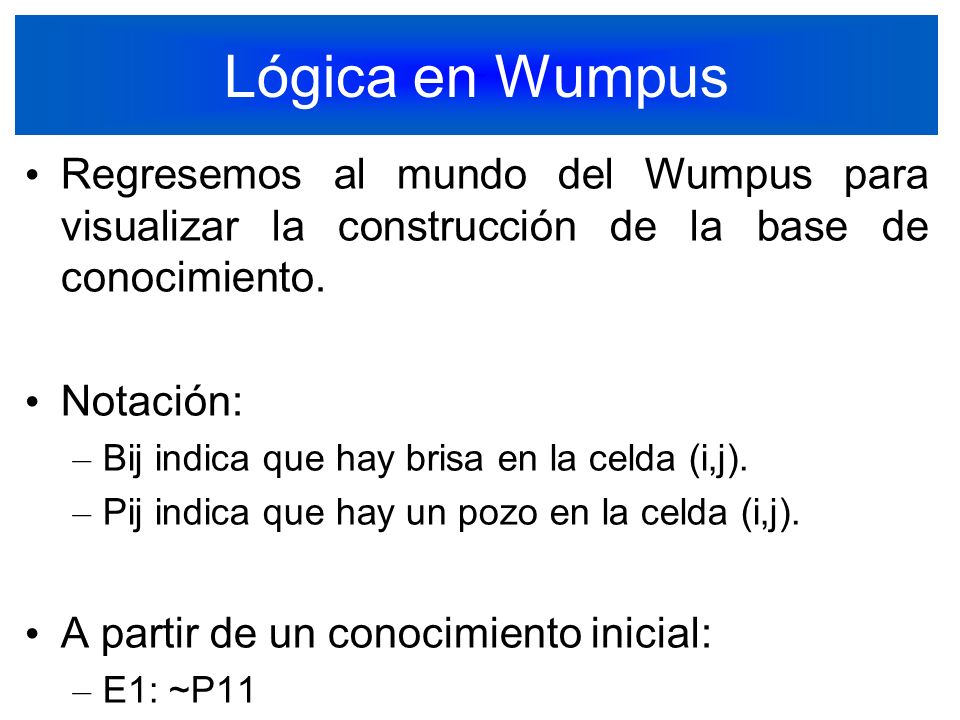 Lógica en Wumpus

• Regresemos al mundo del Wumpus para visualizar la construcción de la base de conocimiento.

• Notación:
– Bij indica que hay brisa en la celda (i,j).
– Pij indica que hay un pozo en la celda (i,j).

• A partir de un conocimiento inicial:
– E1: ~P11